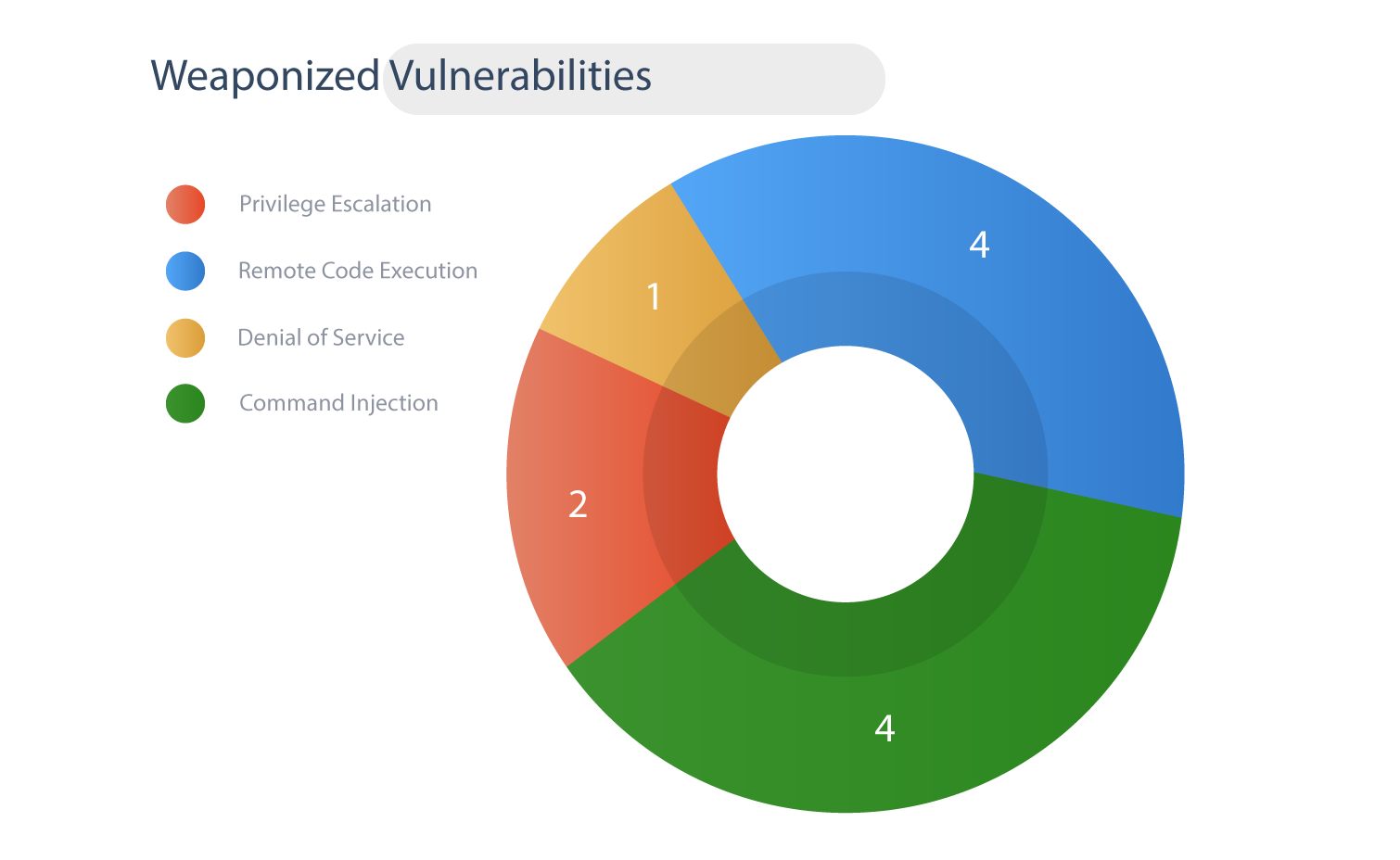 Weaponized Vulnerabilities

Privilege Escalation
Remote Code Execution
Denial of Service
Command Injection

4
1
2
4